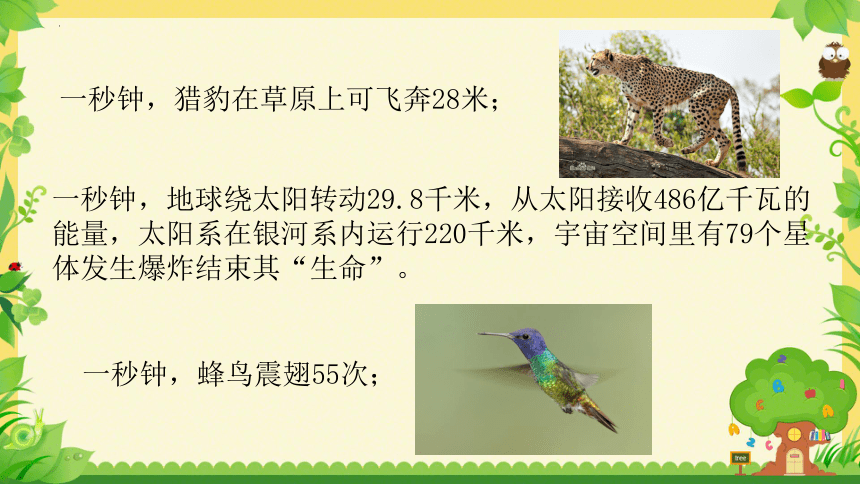 一秒钟，猎豹在草原上可飞奔28米；

一秒钟，地球绕太阳转动29.8千米，从太阳接收486亿千瓦的能量，太阳系在银河系内运行220千米，宇宙空间里有79个星体发生爆炸结束其“生命”。

一秒钟，蜂鸟震翅55次；

tree